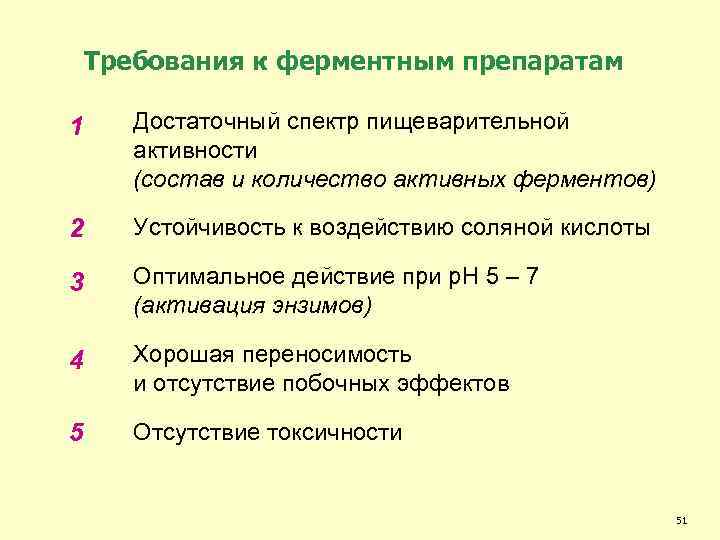 Требования к ферментным препаратам

1 Достаточный спектр пищеварительной активности
(состав и количество активных ферментов)

2 Устойчивость к воздействию соляной кислоты

3 Оптимальное действие при pH 5 – 7
(активация энзимов)

4 Хорошая переносимость
и отсутствие побочных эффектов

5 Отсутствие токсичности

51